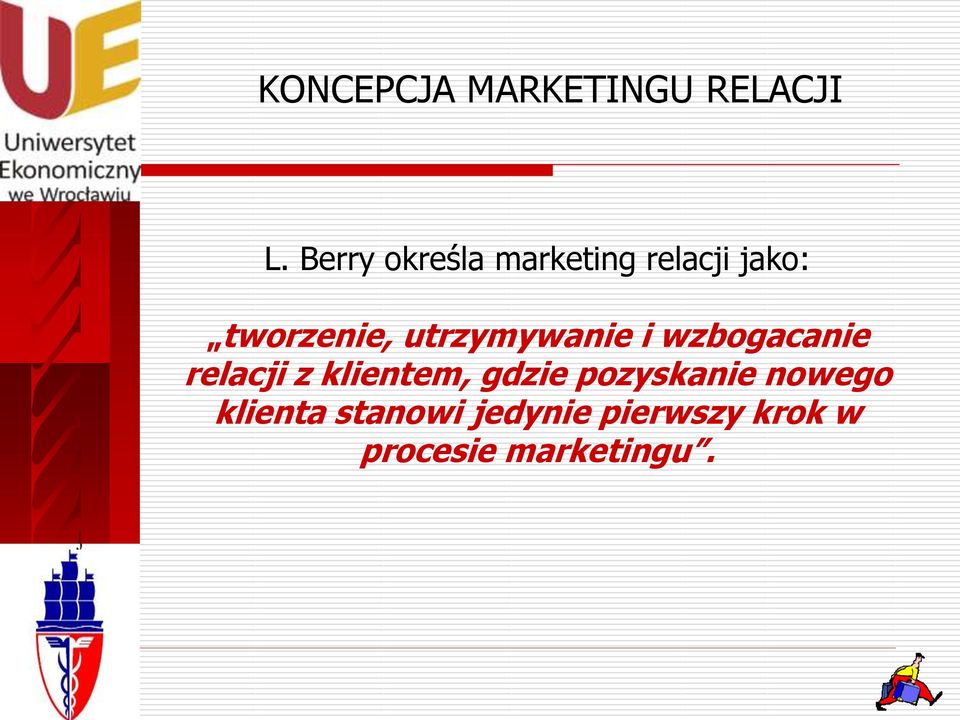 UE
Uniwersytet Ekonomiczny we Wrocławiu

KONCEPCJA MARKETINGU RELACJI

L. Berry określa marketing relacji jako:

„tworzenie, utrzymywanie i wzbogacanie relacji z klientem, gdzie pozyskanie nowego klienta stanowi jedynie pierwszy krok w procesie marketingu”.